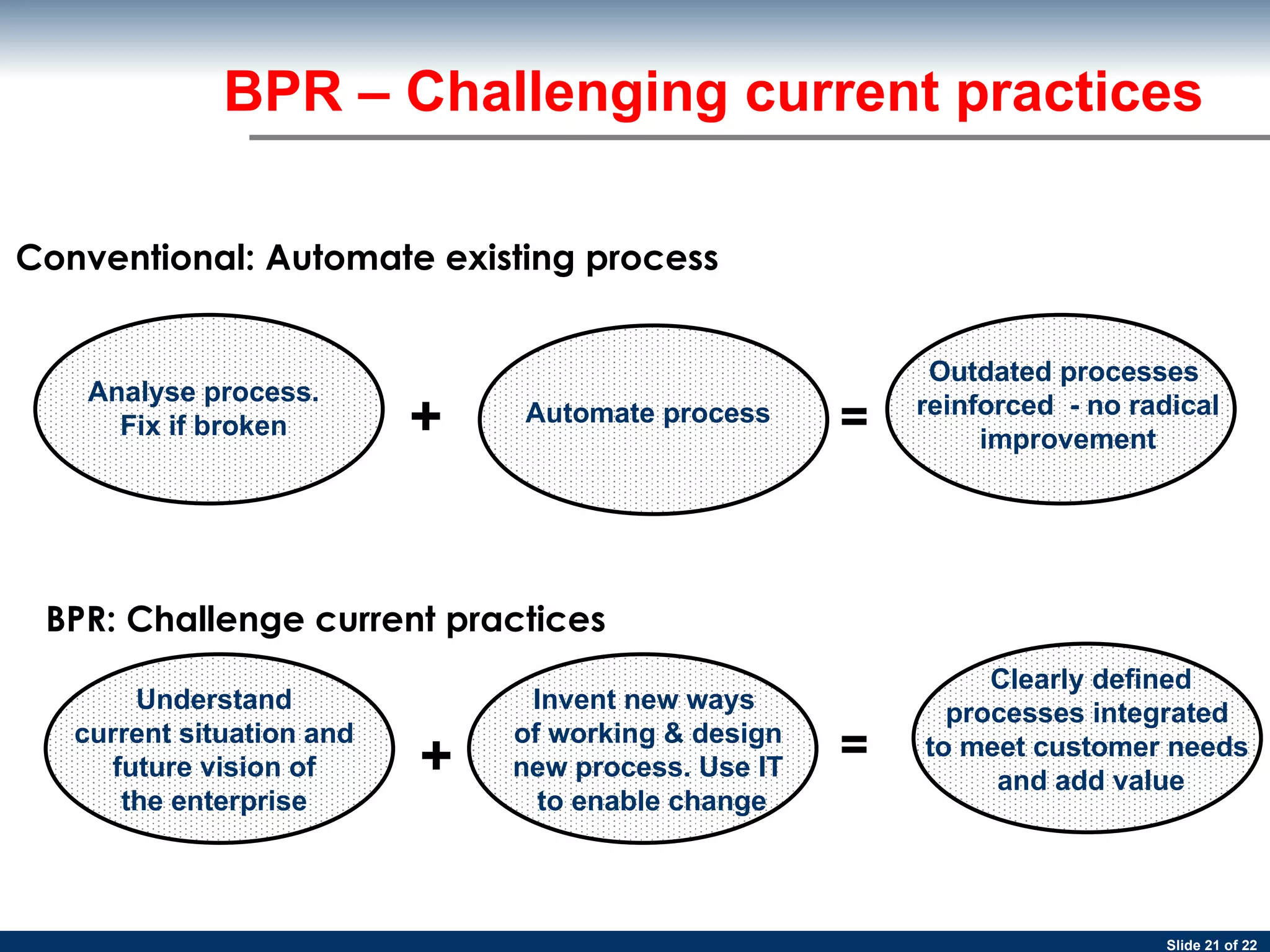 BPR – Challenging current practices

Conventional: Automate existing process

Analyse process. Fix if broken

+

Automate process

=

Outdated processes reinforced - no radical improvement

BPR: Challenge current practices

Understand current situation and future vision of the enterprise

+

Invent new ways of working & design new process. Use IT to enable change

=

Clearly defined processes integrated to meet customer needs and add value

Slide 21 of 22